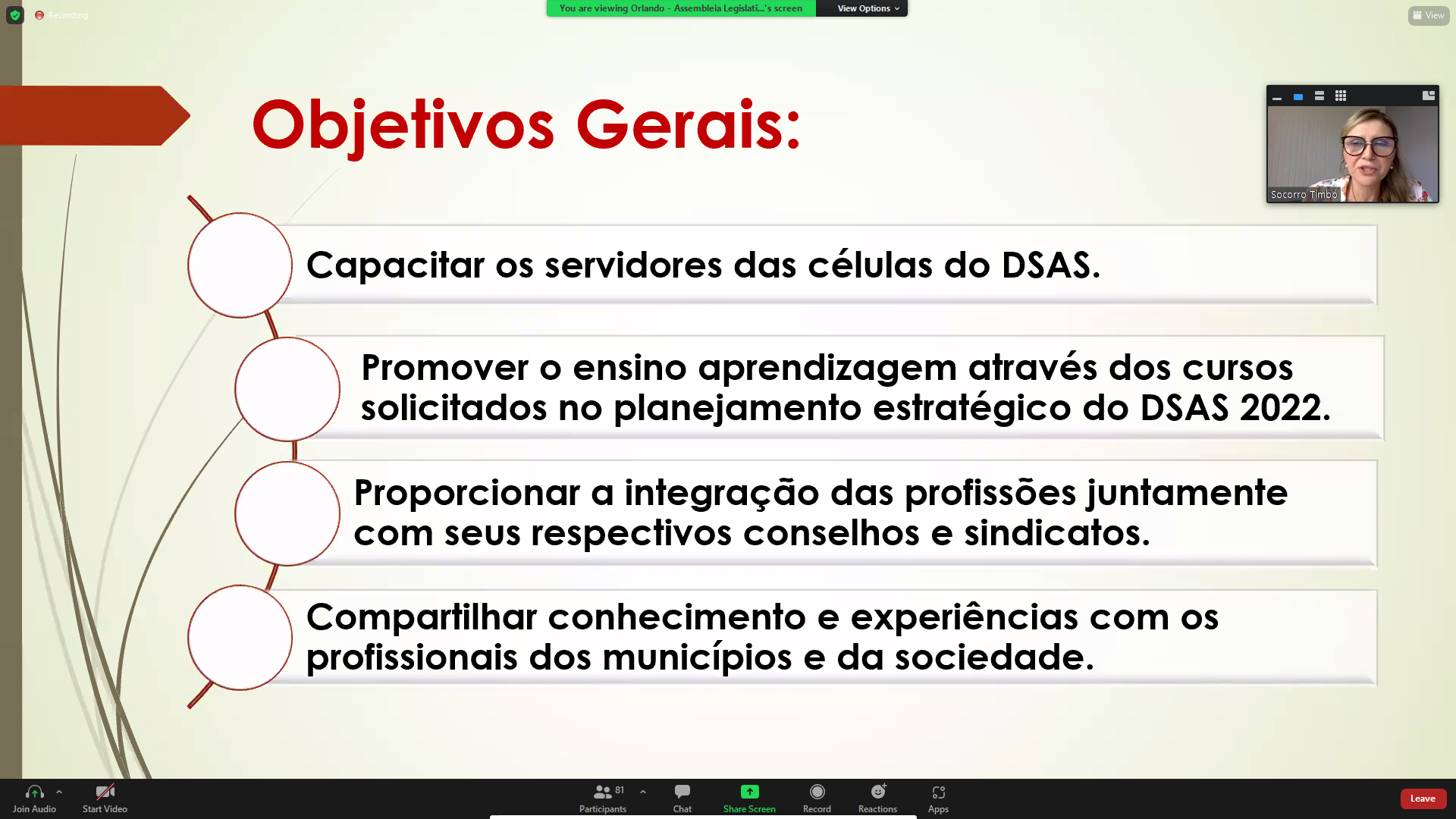 Recording

You are viewing Orlando - Assembleia Legislati...'s screen

View Options

View

Socorro Timbó

Objetivos Gerais:

Capacitar os servidores das células do DSAS.

Promover o ensino aprendizagem através dos cursos solicitados no planejamento estratégico do DSAS 2022.

Proporcionar a integração das profissões juntamente com seus respectivos conselhos e sindicatos.

Compartilhar conhecimento e experiências com os profissionais dos municípios e da sociedade.

Join Audio

Start Video

81

Participants

Chat

Share Screen

Record

Reactions

Apps

Leave